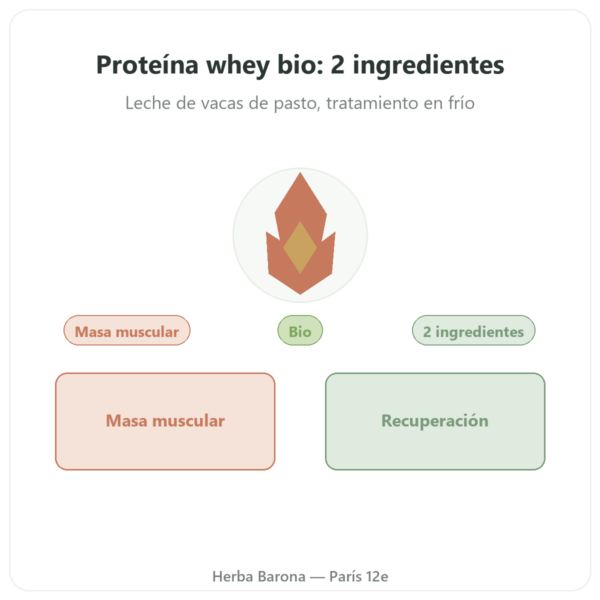 Proteína whey bio: 2 ingredientes

Leche de vacas de pasto, tratamiento en frío

Masa muscular

Bio

2 ingredientes

Masa muscular

Recuperación

Herba Barona — París 12e